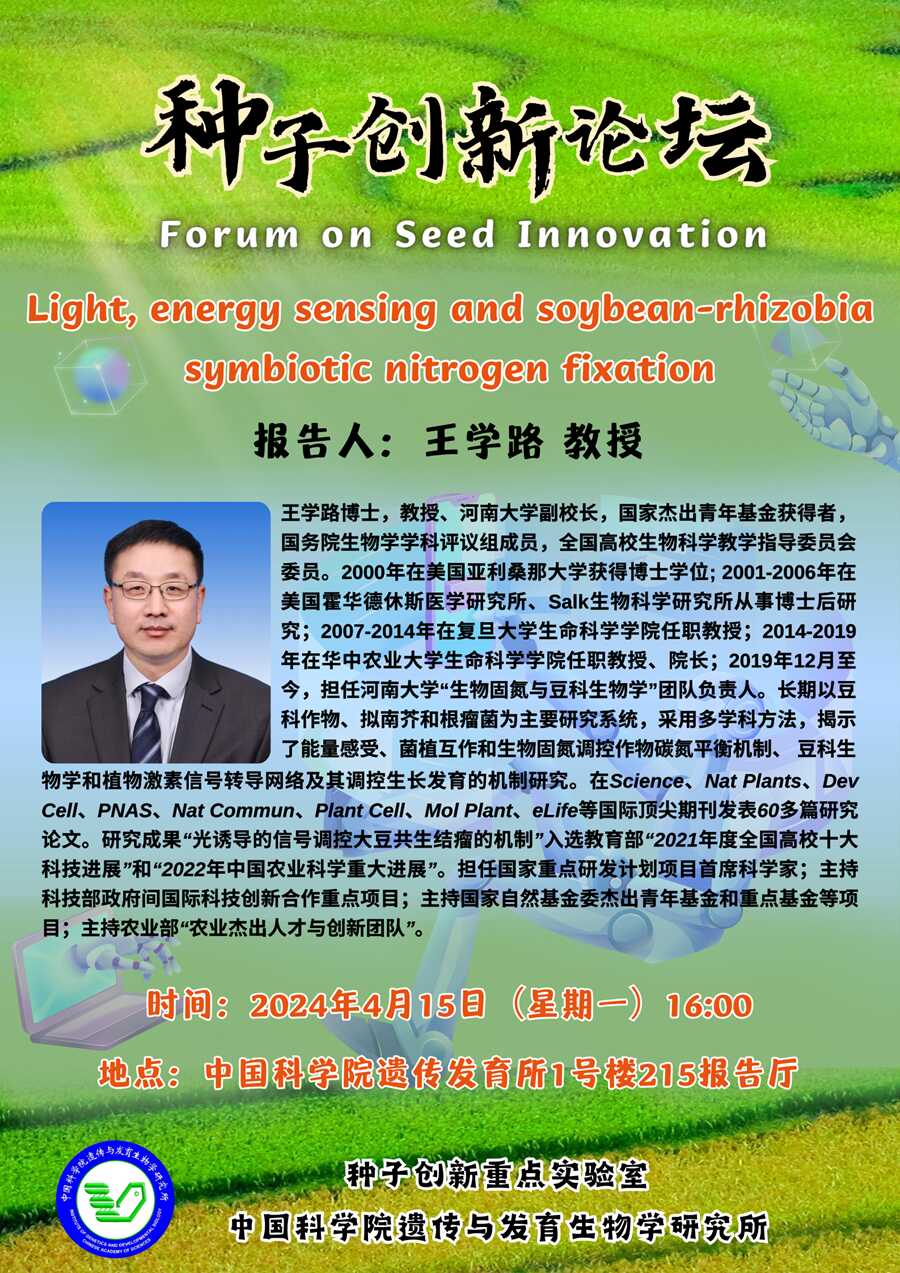 种子创新论坛

Forum on Seed Innovation

Light, energy sensing and soybean-rhizobia symbiotic nitrogen fixation

报告人：王学路 教授

王学路博士，教授、河南大学副校长，国家杰出青年基金获得者，国务院生物学学科评议组成员，全国高校生物科学教学指导委员会委员。2000年在美国亚利桑那大学获得博士学位; 2001-2006年在美国霍华德休斯医学研究所、Salk生物科学研究所从事博士后研究；2007-2014年在复旦大学生命科学学院任职教授；2014-2019年在华中农业大学生命科学学院任职教授、院长；2019年12月至今，担任河南大学“生物固氮与豆科生物学”团队负责人。长期以豆科作物、拟南芥和根瘤菌为主要研究系统，采用多学科方法，揭示了能量感受、菌植互作和生物固氮调控作物碳氮平衡机制、 豆科生物学和植物激素信号转导网络及其调控生长发育的机制研究。在Science、Nat Plants、Dev Cell、PNAS、Nat Commun、Plant Cell、Mol Plant、eLife等国际顶尖期刊发表60多篇研究论文。研究成果“光诱导的信号调控大豆共生结瘤的机制”入选教育部“2021年度全国高校十大科技进展”和“2022年中国农业科学重大进展”。担任国家重点研发计划项目首席科学家；主持科技部政府间国际科技创新合作重点项目；主持国家自然基金委杰出青年基金和重点基金等项目；主持农业部“农业杰出人才与创新团队”。

时间：2024年4月15日（星期一）16:00

地点：中国科学院遗传发育所1号楼215报告厅

中国科学院遗传与发育生物学研究所
INSTITUTE OF GENETICS AND DEVELOPMENTAL BIOLOGY CHINESE ACADEMY OF SCIENCES

种子创新重点实验室

中国科学院遗传与发育生物学研究所